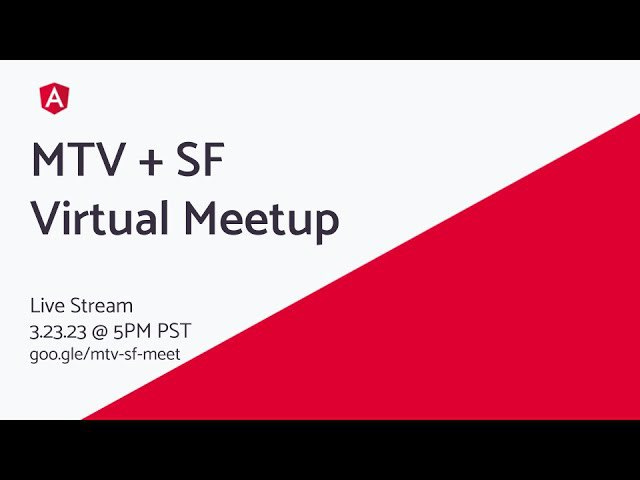 A

MTV + SF
Virtual Meetup

Live Stream
3.23.23 @ 5PM PST
goo.gle/mtv-sf-meet